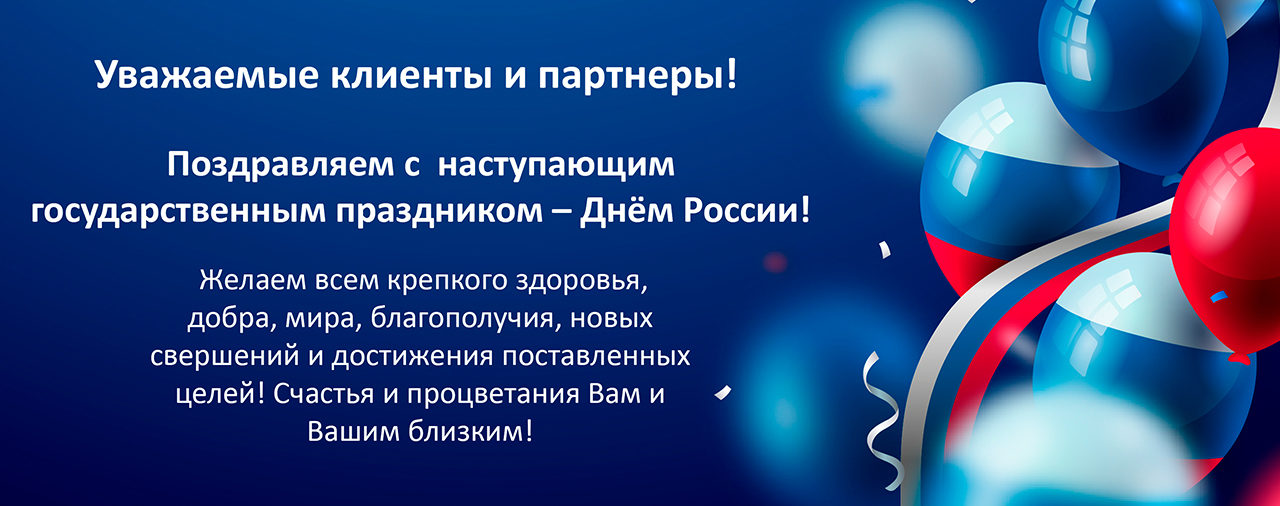 Уважаемые клиенты и партнеры!

Поздравляем с наступающим государственным праздником – Днём России!

Желаем всем крепкого здоровья, добра, мира, благополучия, новых свершений и достижения поставленных целей! Счастья и процветания Вам и Вашим близким!